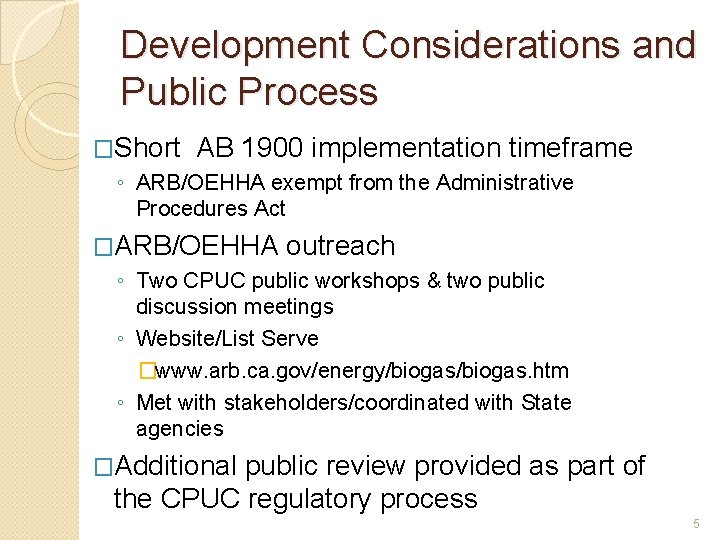 Development Considerations and Public Process

□Short AB 1900 implementation timeframe
◦ ARB/OEHHA exempt from the Administrative Procedures Act

□ARB/OEHHA outreach
◦ Two CPUC public workshops & two public discussion meetings
◦ Website/List Serve
□www.arb.ca.gov/energy/biogas/biogas.htm
◦ Met with stakeholders/coordinated with State agencies

□Additional public review provided as part of the CPUC regulatory process

5